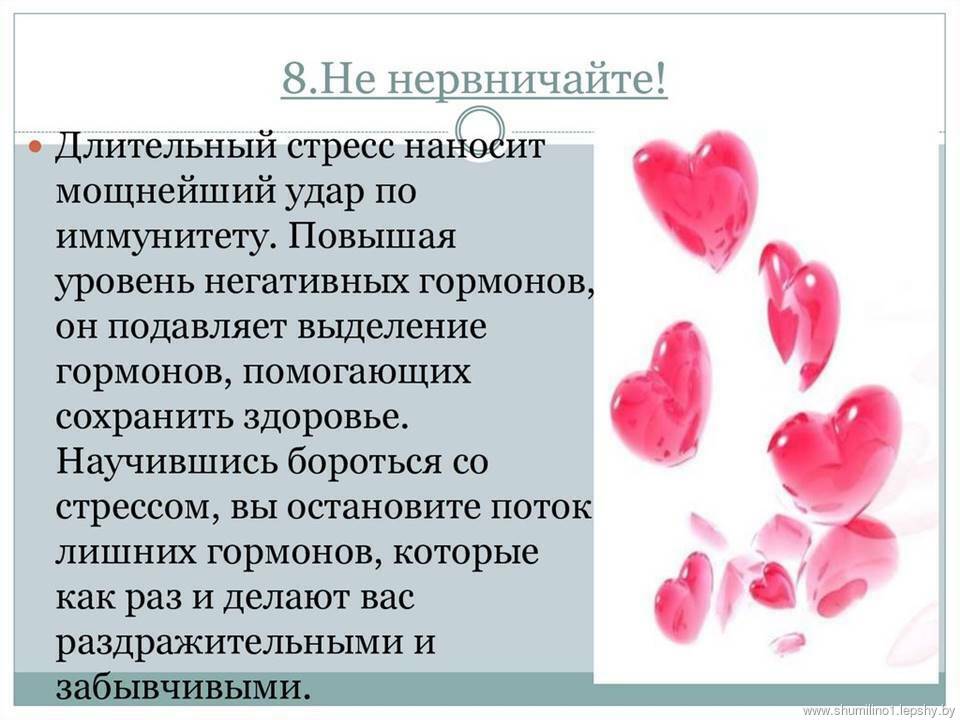 8.Не нервничайте!

Длительный стресс наносит мощнейший удар по иммунитету. Повышая уровень негативных гормонов, он подавляет выделение гормонов, помогающих сохранить здоровье. Научившись бороться со стрессом, вы остановите поток лишних гормонов, которые как раз и делают вас раздражительными и забывчивыми.

www.shumilino1.lepshy.by